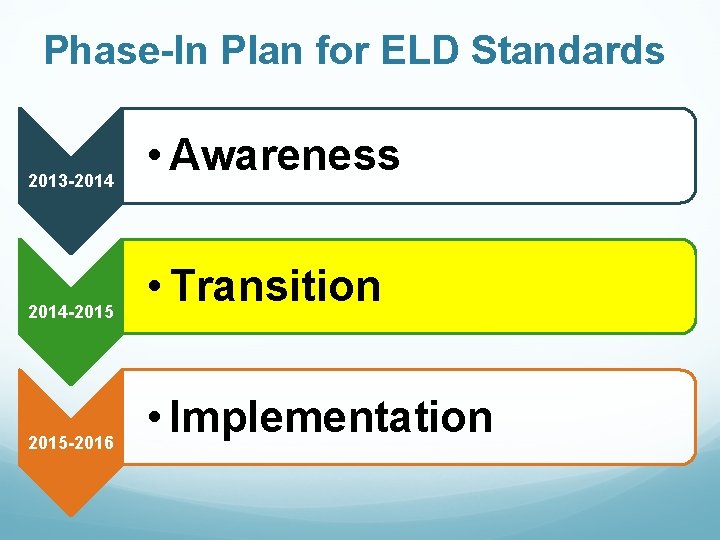 Phase-In Plan for ELD Standards

2013-2014

• Awareness

2014-2015

• Transition

2015-2016

• Implementation